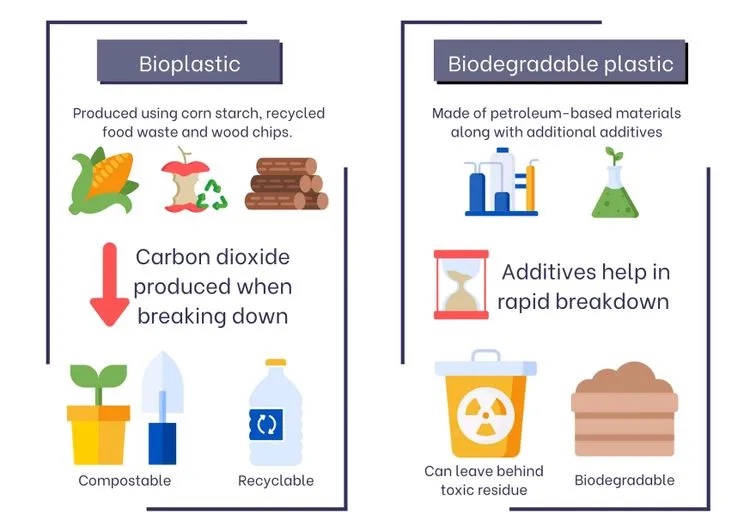 Bioplastic

Produced using corn starch, recycled food waste and wood chips.

Carbon dioxide produced when breaking down

Compostable

Recyclable

Biodegradable plastic

Made of petroleum-based materials along with additional additives

Additives help in rapid breakdown

Can leave behind toxic residue

Biodegradable